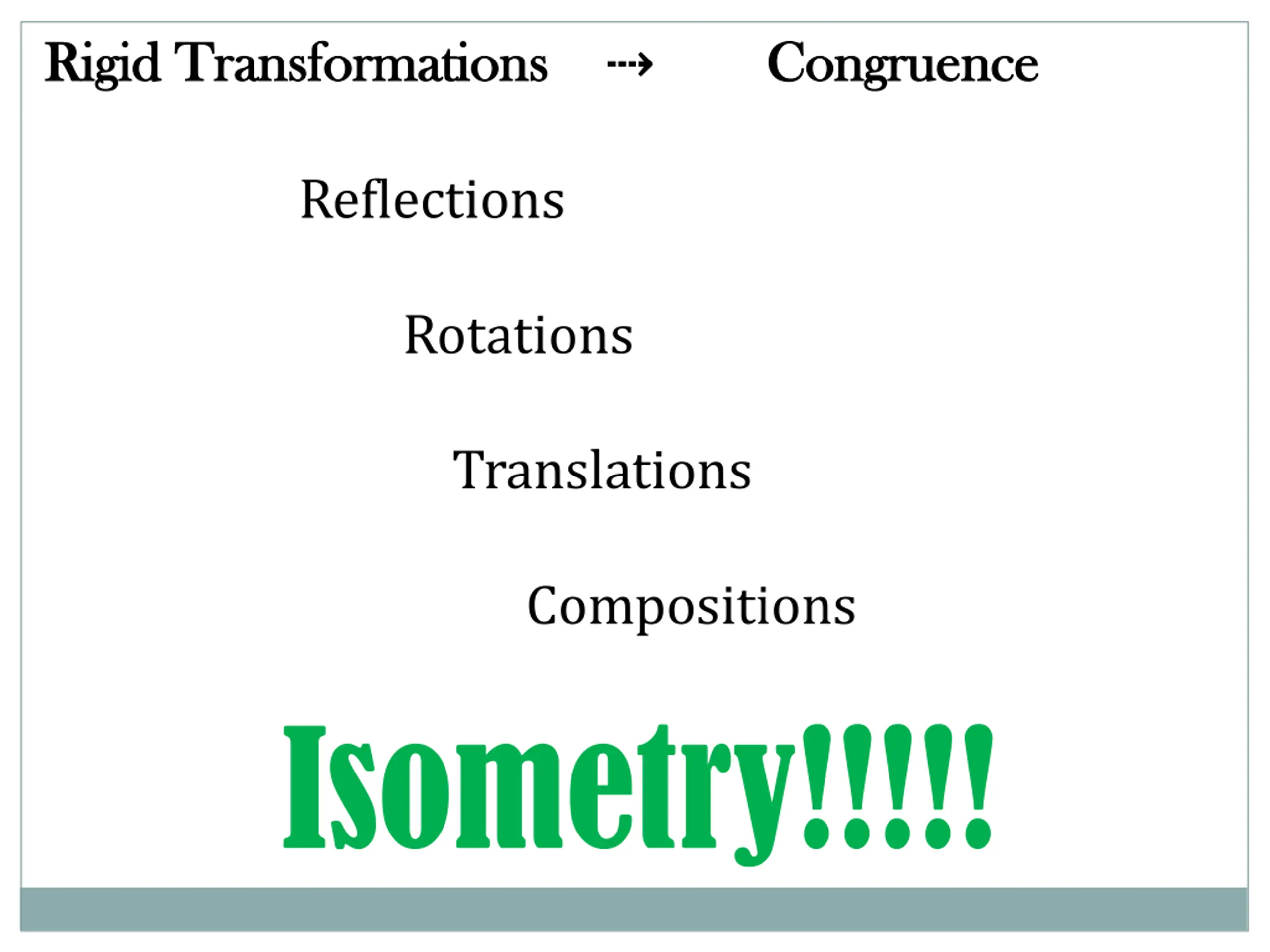 Rigid Transformations ⇢ Congruence

Reflections

Rotations

Translations

Compositions

Isometry!!!!!